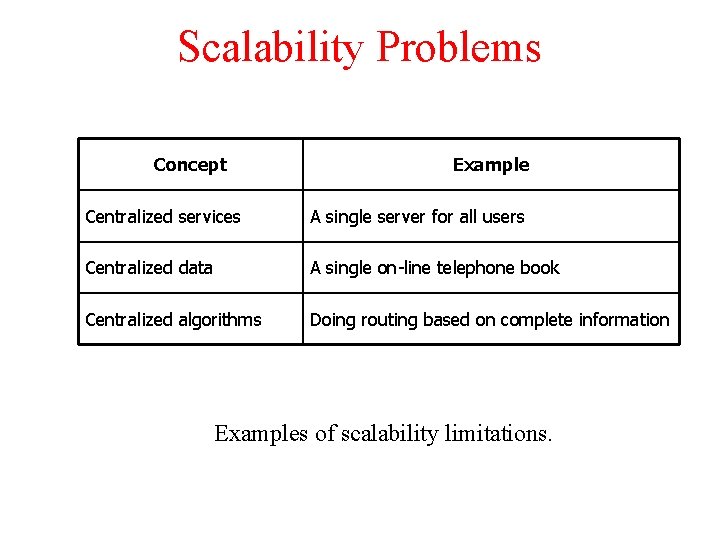 Scalability Problems

| Concept | Example |
|---|---|
| Centralized services | A single server for all users |
| Centralized data | A single on-line telephone book |
| Centralized algorithms | Doing routing based on complete information |

Examples of scalability limitations.